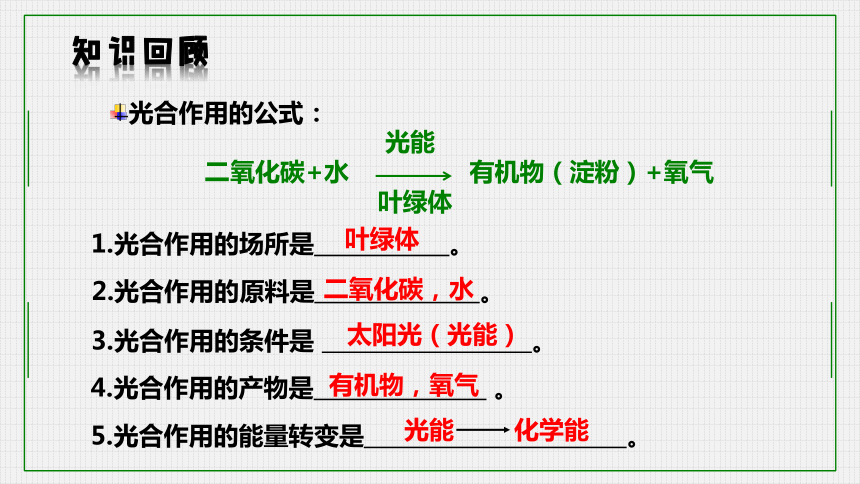 知识回顾

光合作用的公式：

二氧化碳+水 $\xrightarrow[\text{叶绿体}]{\text{光能}}$ 有机物（淀粉）+氧气

1.光合作用的场所是 叶绿体 。

2.光合作用的原料是 二氧化碳，水 。

3.光合作用的条件是 太阳光（光能） 。

4.光合作用的产物是 有机物，氧气 。

5.光合作用的能量转变是 光能 $\longrightarrow$ 化学能 。